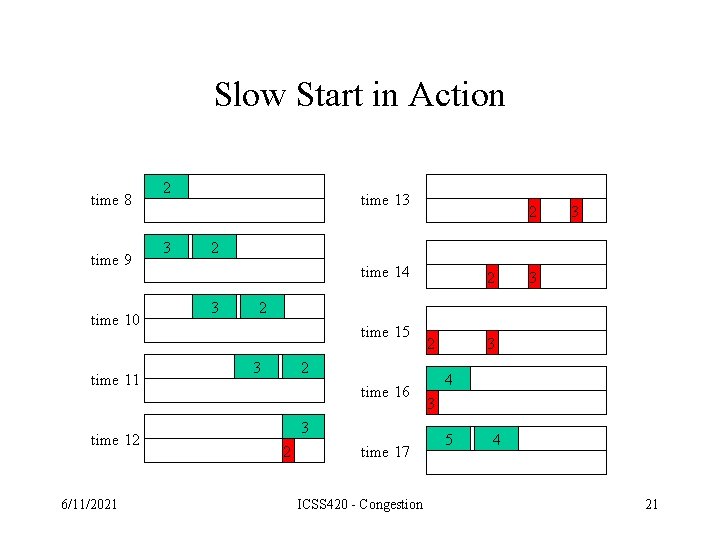 Slow Start in Action

time 8
2

time 9
3
2

time 10
3
2

time 11
3
2

time 12
3
2

time 13
2
3

time 14
2
3

time 15
2
3

time 16
4
3

time 17
5
4

6/11/2021

ICSS420 - Congestion

21